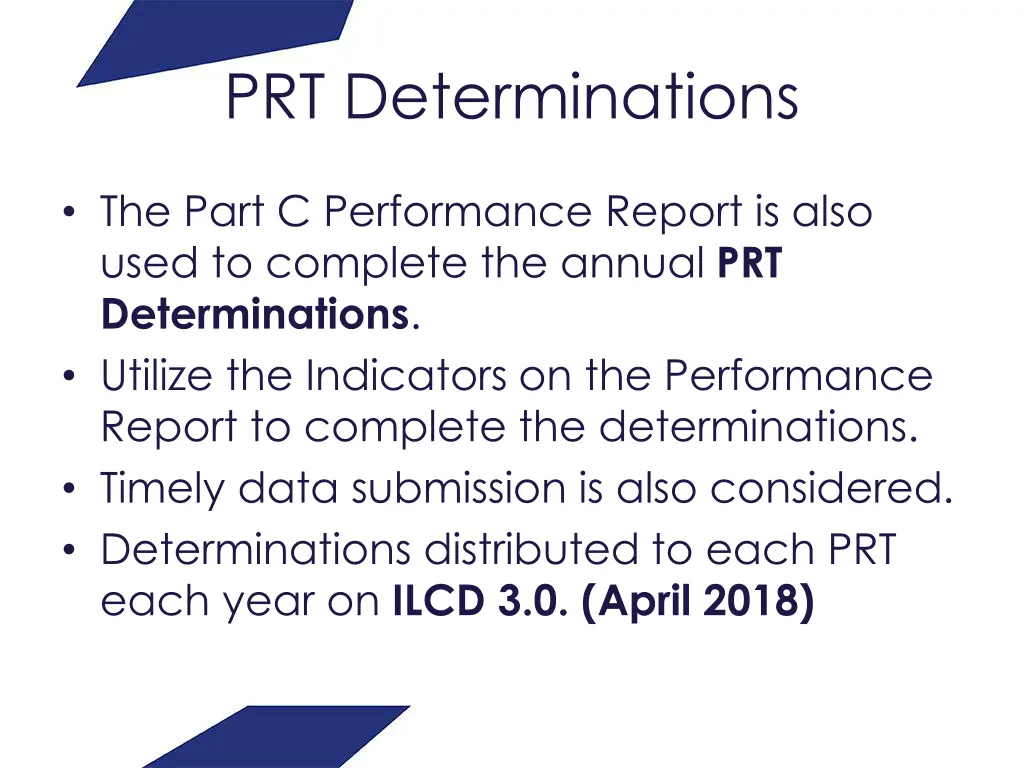 PRT Determinations

• The Part C Performance Report is also used to complete the annual PRT Determinations.
• Utilize the Indicators on the Performance Report to complete the determinations.
• Timely data submission is also considered.
• Determinations distributed to each PRT each year on ILCD 3.0. (April 2018)